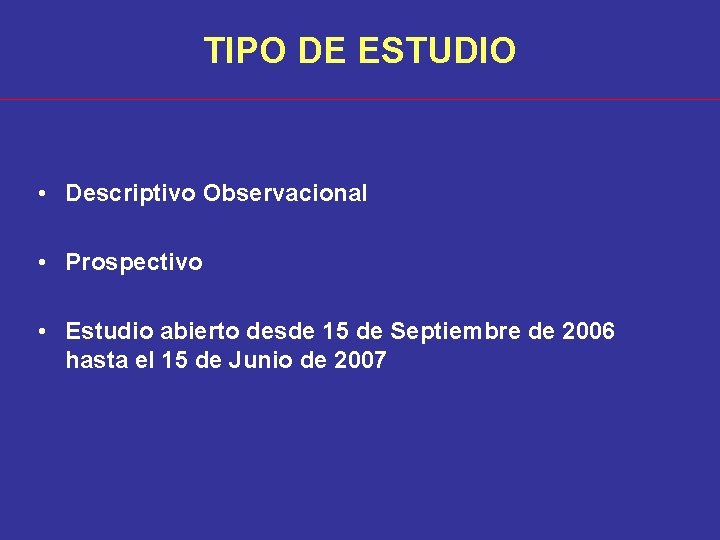 TIPO DE ESTUDIO

• Descriptivo Observacional

• Prospectivo

• Estudio abierto desde 15 de Septiembre de 2006 hasta el 15 de Junio de 2007